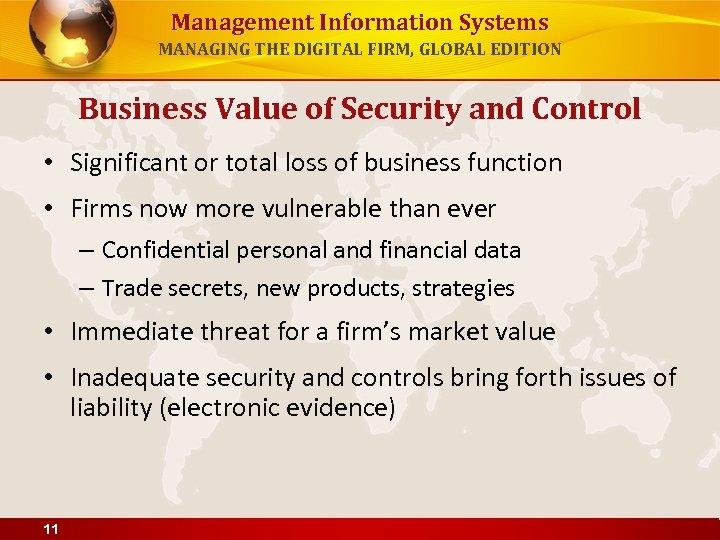 Management Information Systems
MANAGING THE DIGITAL FIRM, GLOBAL EDITION

Business Value of Security and Control

• Significant or total loss of business function
• Firms now more vulnerable than ever
– Confidential personal and financial data
– Trade secrets, new products, strategies
• Immediate threat for a firm's market value
• Inadequate security and controls bring forth issues of liability (electronic evidence)

11